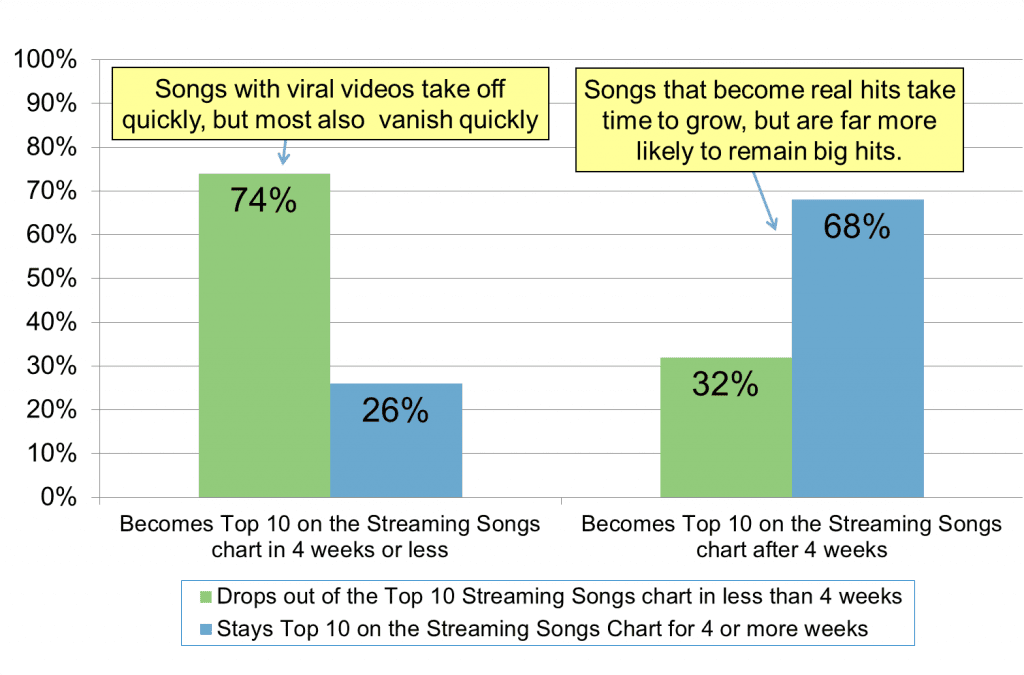 100%
90%
80%
70%
60%
50%
40%
30%
20%
10%
0%

Songs with viral videos take off quickly, but most also vanish quickly

Songs that become real hits take time to grow, but are far more likely to remain big hits.

74%

26%

32%

68%

Becomes Top 10 on the Streaming Songs chart in 4 weeks or less

Becomes Top 10 on the Streaming Songs chart after 4 weeks

Drops out of the Top 10 Streaming Songs chart in less than 4 weeks

Stays Top 10 on the Streaming Songs Chart for 4 or more weeks